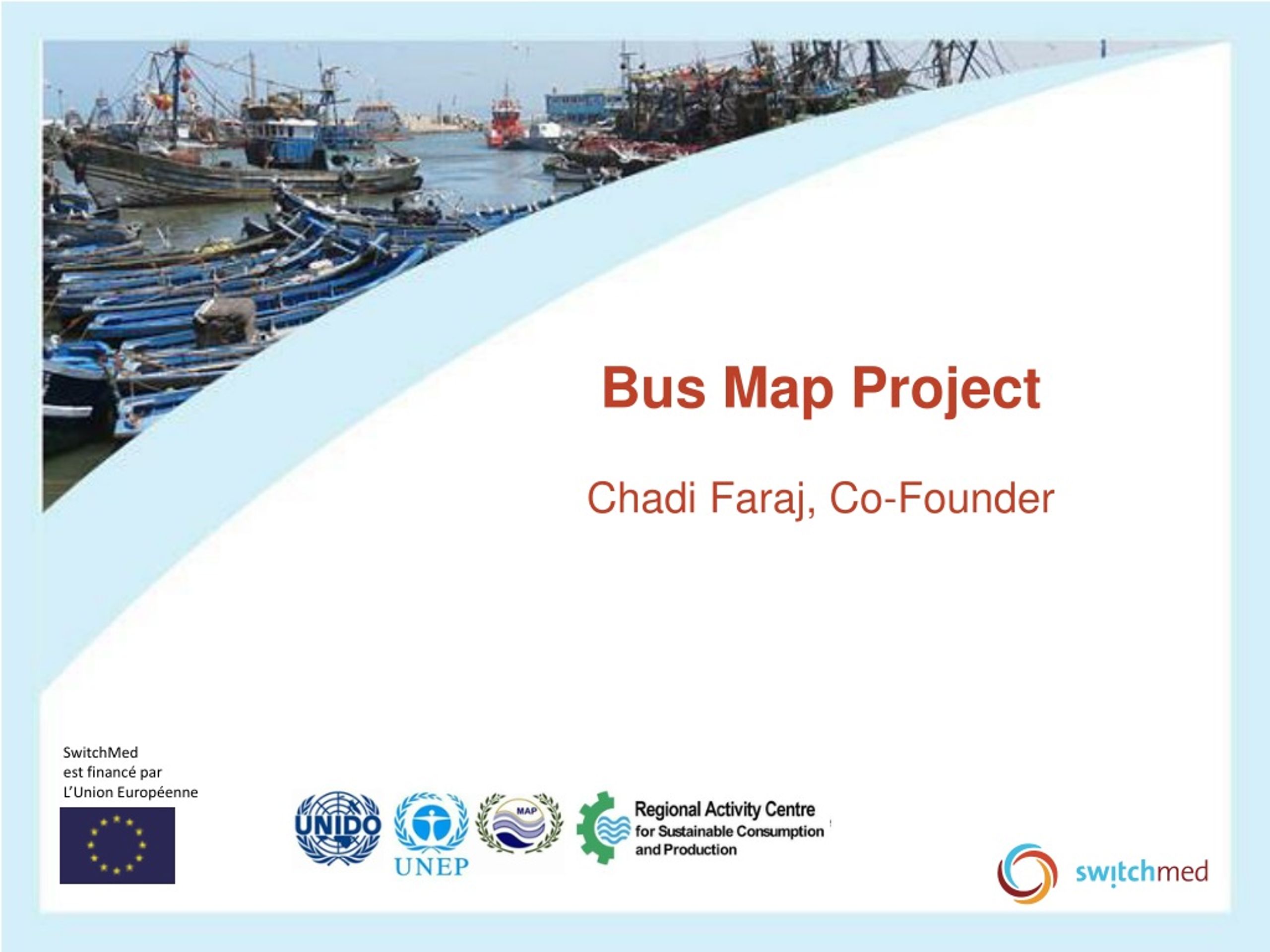 Bus Map Project

Chadi Faraj, Co-Founder

SwitchMed
est financé par
L'Union Européenne

UNIDO

UNEP

MAP

Regional Activity Centre
for Sustainable Consumption
and Production

switchmed